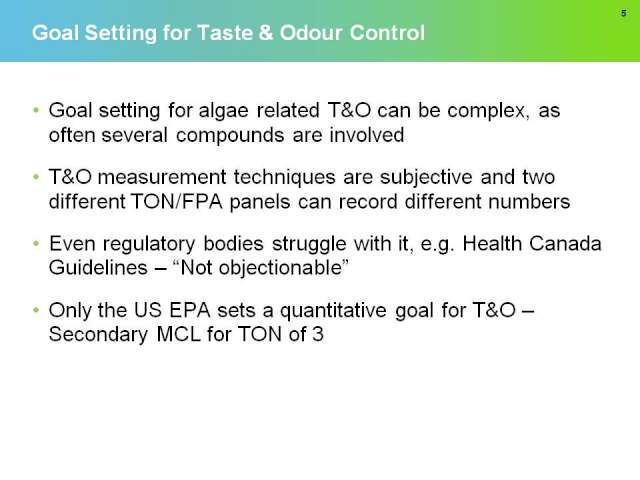 5

Goal Setting for Taste & Odour Control

• Goal setting for algae related T&O can be complex, as often several compounds are involved

• T&O measurement techniques are subjective and two different TON/FPA panels can record different numbers

• Even regulatory bodies struggle with it, e.g. Health Canada Guidelines – “Not objectionable”

• Only the US EPA sets a quantitative goal for T&O – Secondary MCL for TON of 3